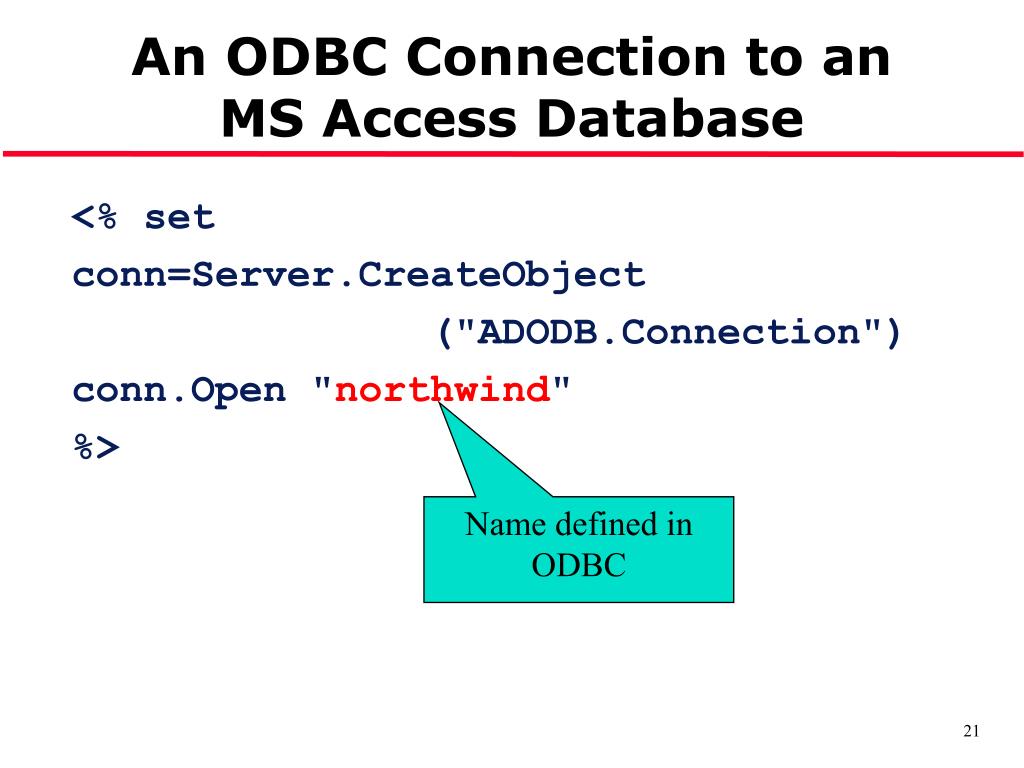 An ODBC Connection to an MS Access Database

<% set
conn=Server.CreateObject
("ADODB.Connection")
conn.Open "northwind"
%>

Name defined in ODBC

21